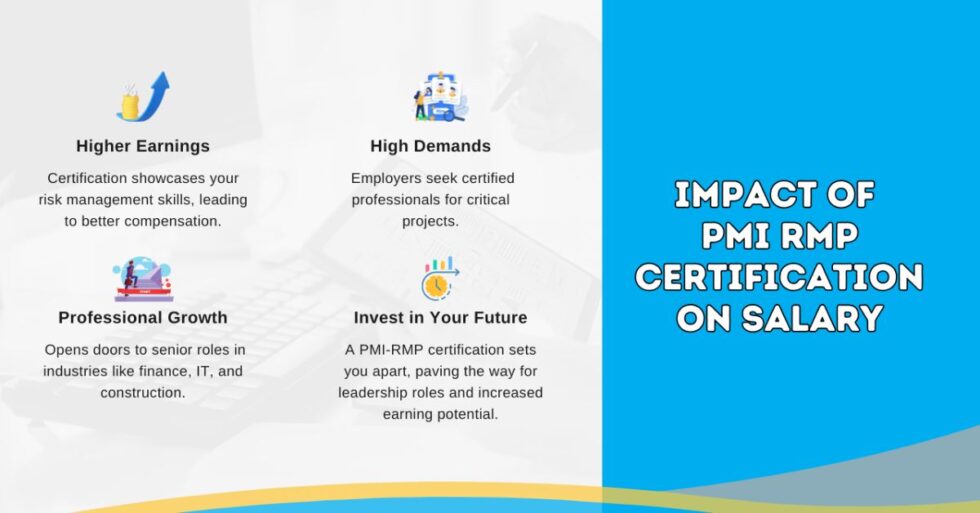 Higher Earnings

Certification showcases your risk management skills, leading to better compensation.

High Demands

Employers seek certified professionals for critical projects.

Professional Growth

Opens doors to senior roles in industries like finance, IT, and construction.

Invest in Your Future

A PMI-RMP certification sets you apart, paving the way for leadership roles and increased earning potential.

IMPACT OF PMI RMP CERTIFICATION ON SALARY